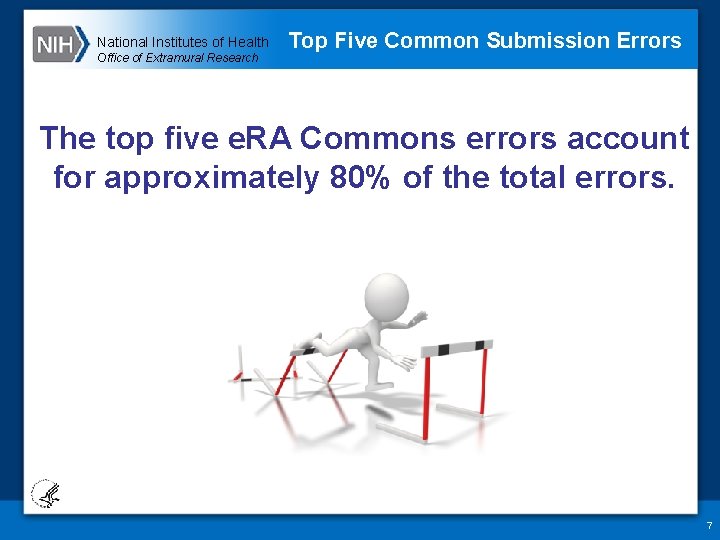 NIH National Institutes of Health
Office of Extramural Research

Top Five Common Submission Errors

The top five eRA Commons errors account for approximately 80% of the total errors.

7